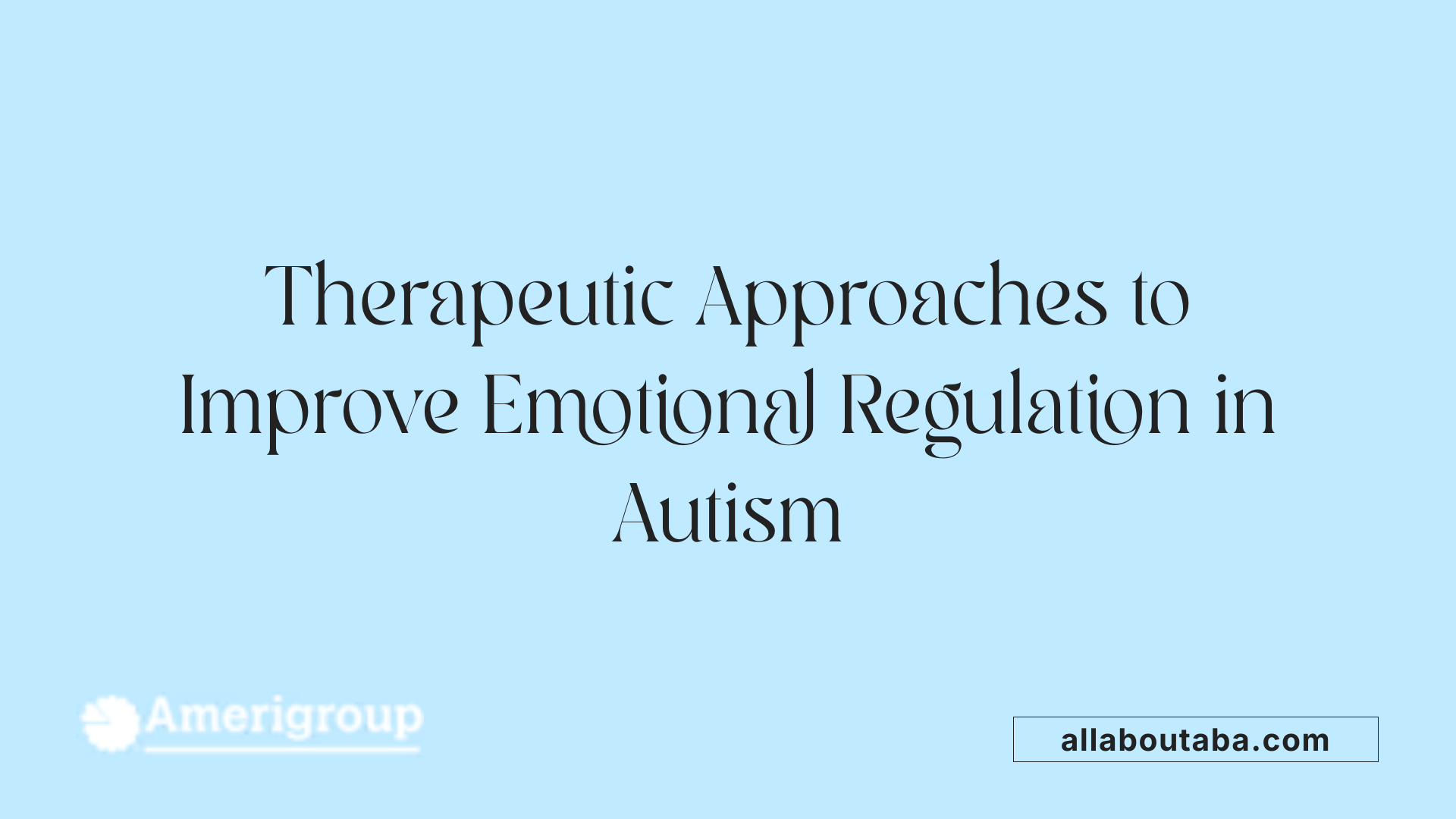 Therapeutic Approaches to Improve Emotional Regulation in Autism

Amerigroup

allaboutaba.com